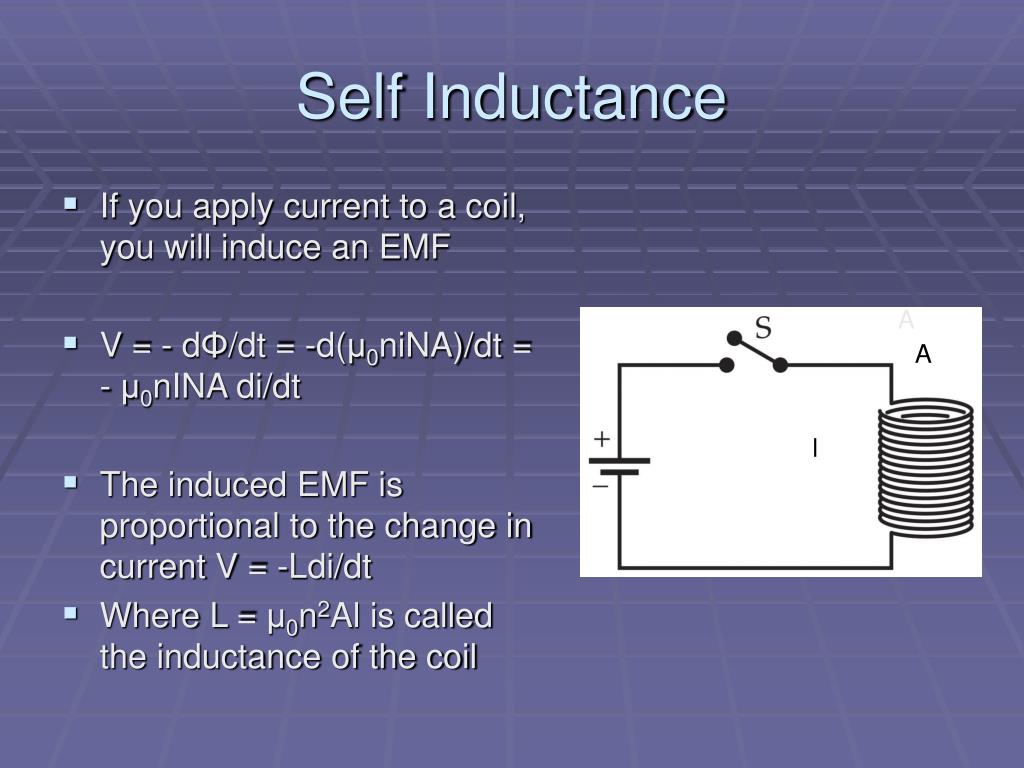 Self Inductance

▪ If you apply current to a coil, you will induce an EMF

▪ V = - dΦ/dt = -d($\mu_0$niNA)/dt = - $\mu_0$nINA di/dt

▪ The induced EMF is proportional to the change in current V = -Ldi/dt

▪ Where L = $\mu_0 n^2$Al is called the inductance of the coil

S
A
A
+
−
l